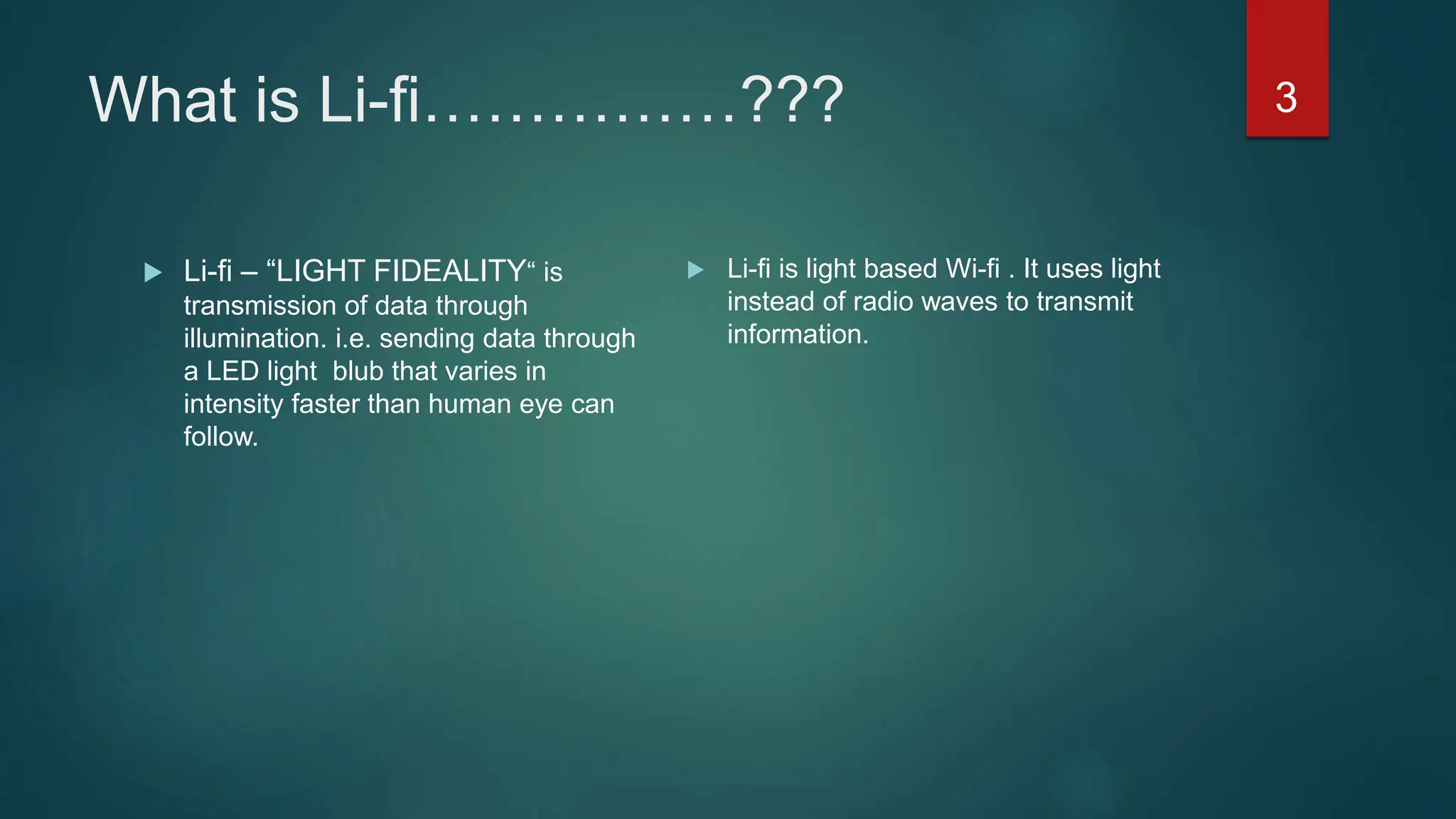 What is Li-fi……………???

3

Li-fi – “LIGHT FIDEALITY“ is transmission of data through illumination. i.e. sending data through a LED light blub that varies in intensity faster than human eye can follow.

Li-fi is light based Wi-fi . It uses light instead of radio waves to transmit information.